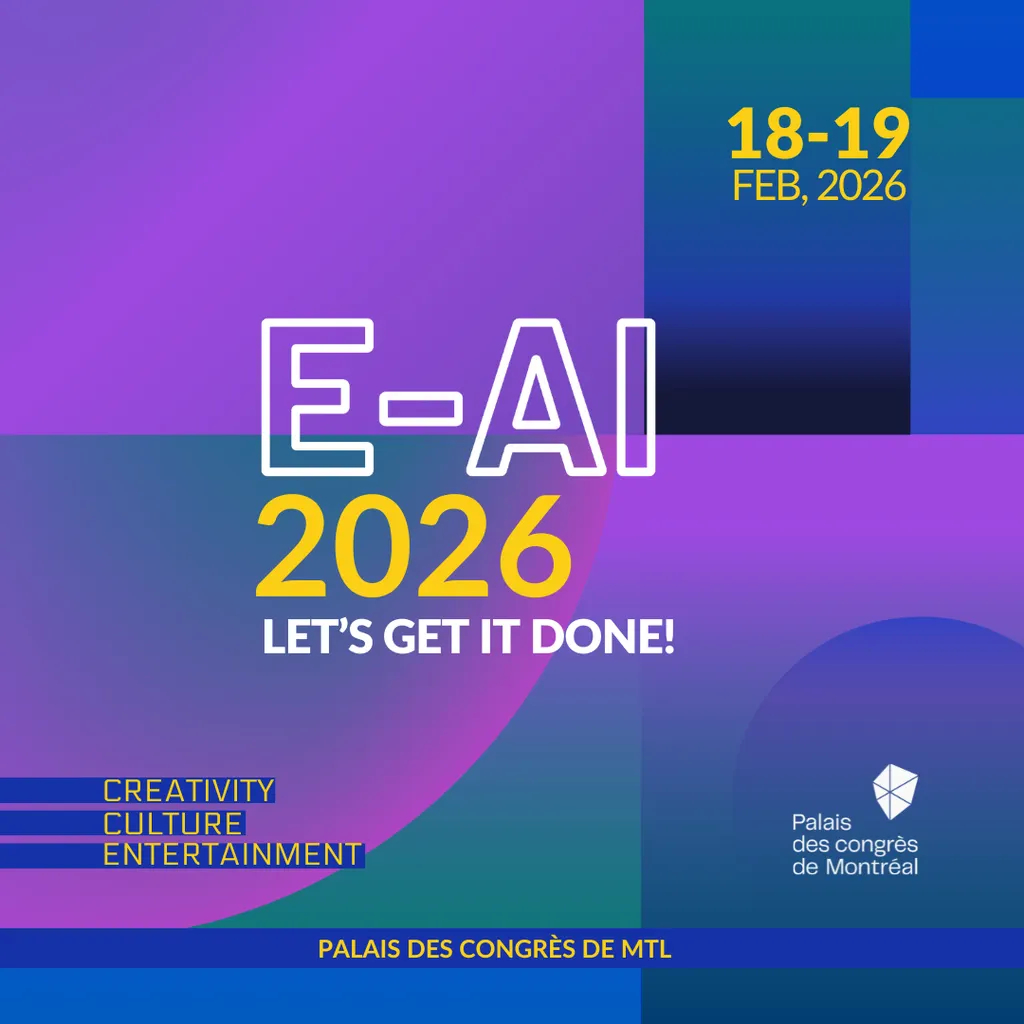 18-19
FEB, 2026

E-AI
2026
LET'S GET IT DONE!

CREATIVITY
CULTURE
ENTERTAINMENT

Palais des congrès de Montréal

PALAIS DES CONGRÈS DE MTL